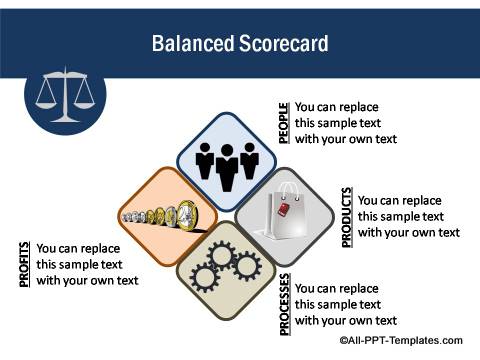 Balanced Scorecard

PEOPLE You can replace this sample text with your own text

PRODUCTS You can replace this sample text with your own text

PROFITS You can replace this sample text with your own text

PROCESSES You can replace this sample text with your own text

©All-PPT-Templates.com